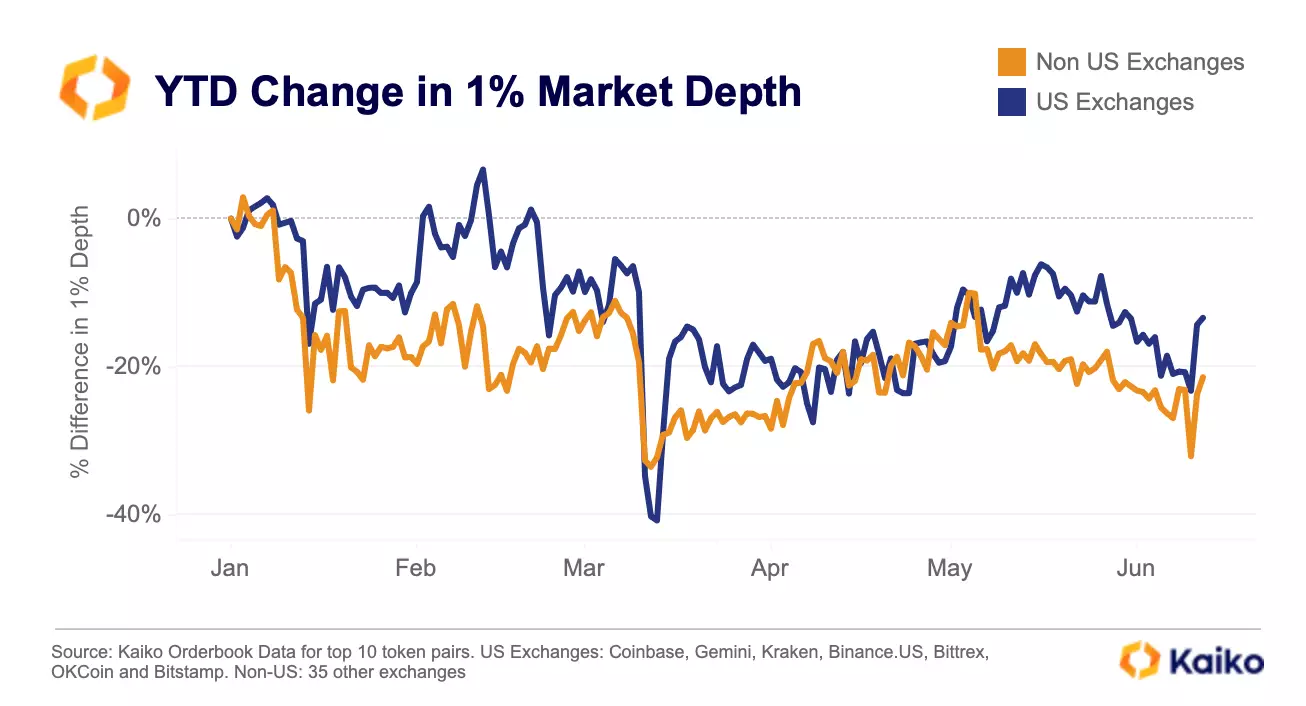 YTD Change in 1% Market Depth

Non US Exchanges
US Exchanges

% Difference in 1% Depth

0%
-20%
-40%

Jan
Feb
Mar
Apr
May
Jun

Source: Kaiko Orderbook Data for top 10 token pairs. US Exchanges: Coinbase, Gemini, Kraken, Binance.US, Bittrex, OKCoin and Bitstamp. Non-US: 35 other exchanges

Kaiko